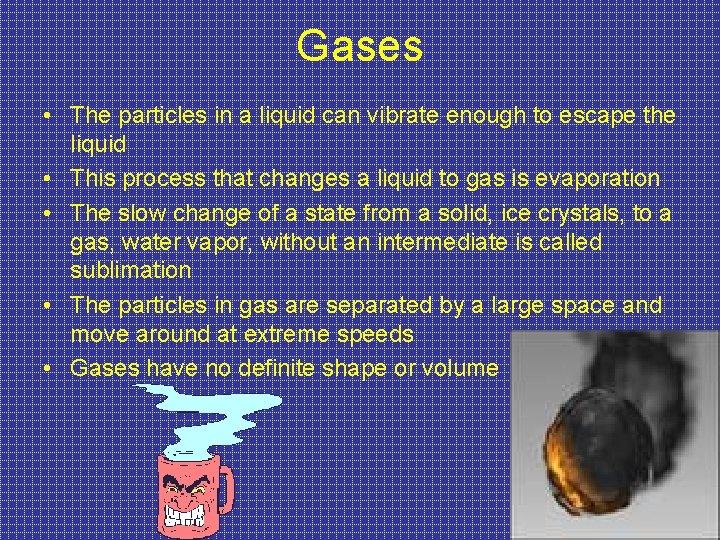 Gases

• The particles in a liquid can vibrate enough to escape the liquid
• This process that changes a liquid to gas is evaporation
• The slow change of a state from a solid, ice crystals, to a gas, water vapor, without an intermediate is called sublimation
• The particles in gas are separated by a large space and move around at extreme speeds
• Gases have no definite shape or volume